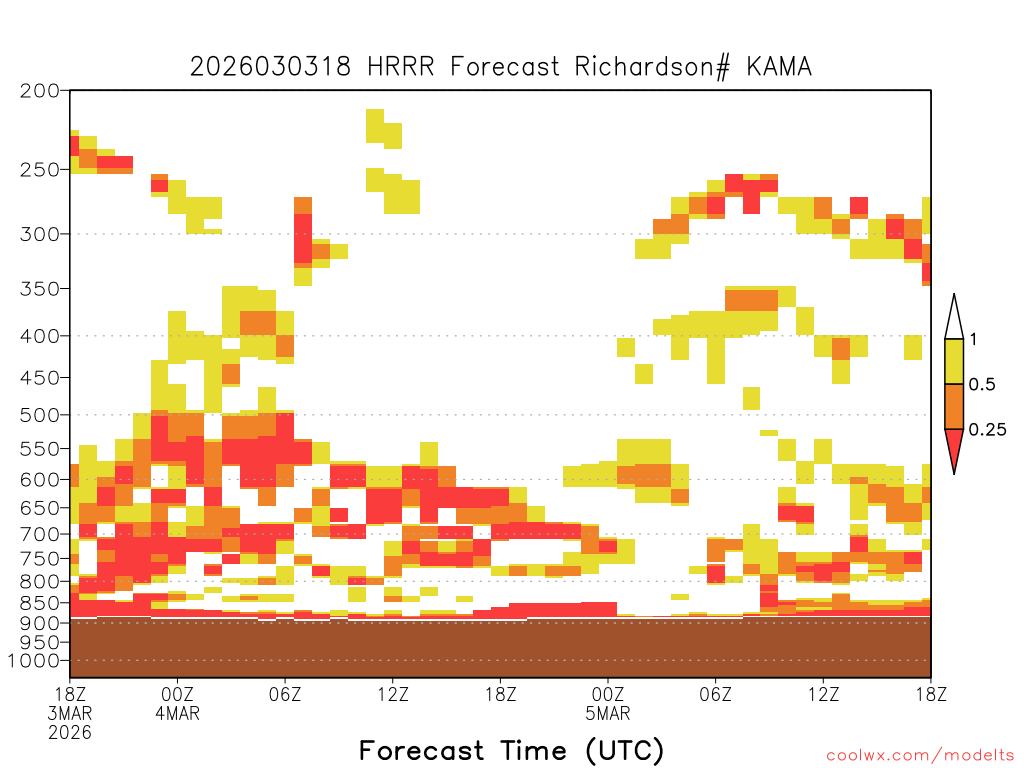 2026030318 HRRR Forecast Richardson# KAMA

200
250
300
350
400
450
500
550
600
650
700
750
800
850
900
950
1000

1
0.5
0.25

18Z 3MAR 2026
00Z 4MAR
06Z
12Z
18Z
00Z 5MAR
06Z
12Z
18Z

Forecast Time (UTC)

coolwx.com/modelts